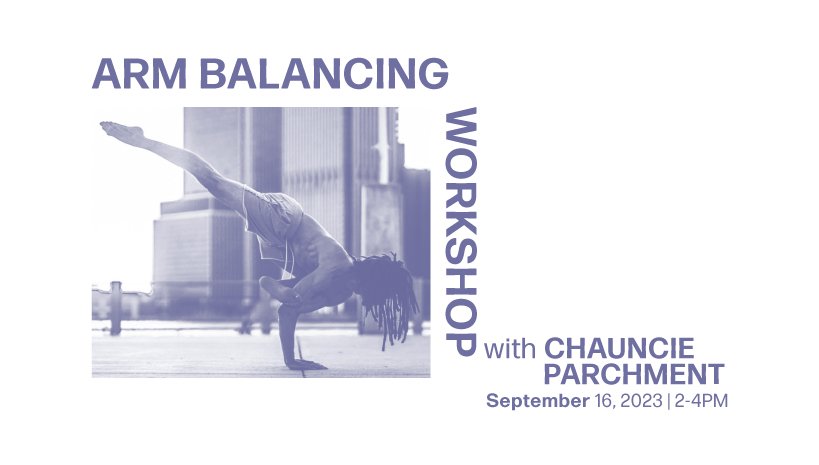 ARM BALANCING

WORKSHOP

with CHAUNCIE PARCHMENT

September 16, 2023 | 2-4PM